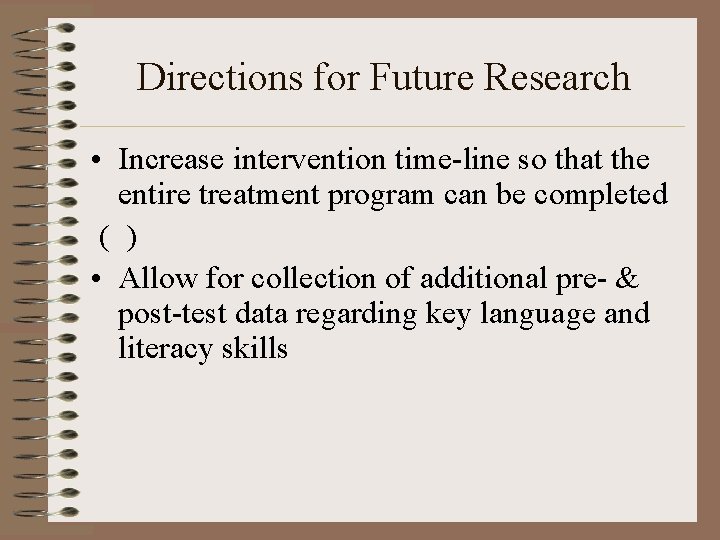 Directions for Future Research

• Increase intervention time-line so that the entire treatment program can be completed

( )

• Allow for collection of additional pre- & post-test data regarding key language and literacy skills